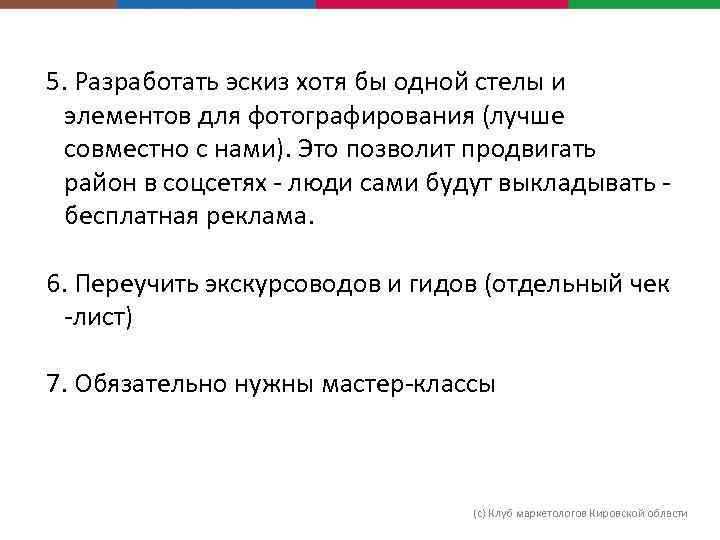 5. Разработать эскиз хотя бы одной стелы и элементов для фотографирования (лучше совместно с нами). Это позволит продвигать район в соцсетях - люди сами будут выкладывать - бесплатная реклама.

6. Переучить экскурсоводов и гидов (отдельный чек -лист)

7. Обязательно нужны мастер-классы

(с) Клуб маркетологов Кировской области